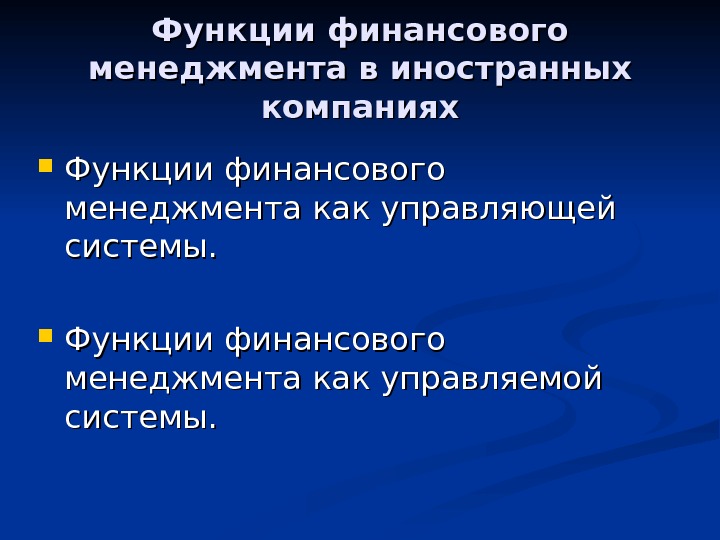 Функции финансового менеджмента в иностранных компаниях

Функции финансового менеджмента как управляющей системы.

Функции финансового менеджмента как управляемой системы.